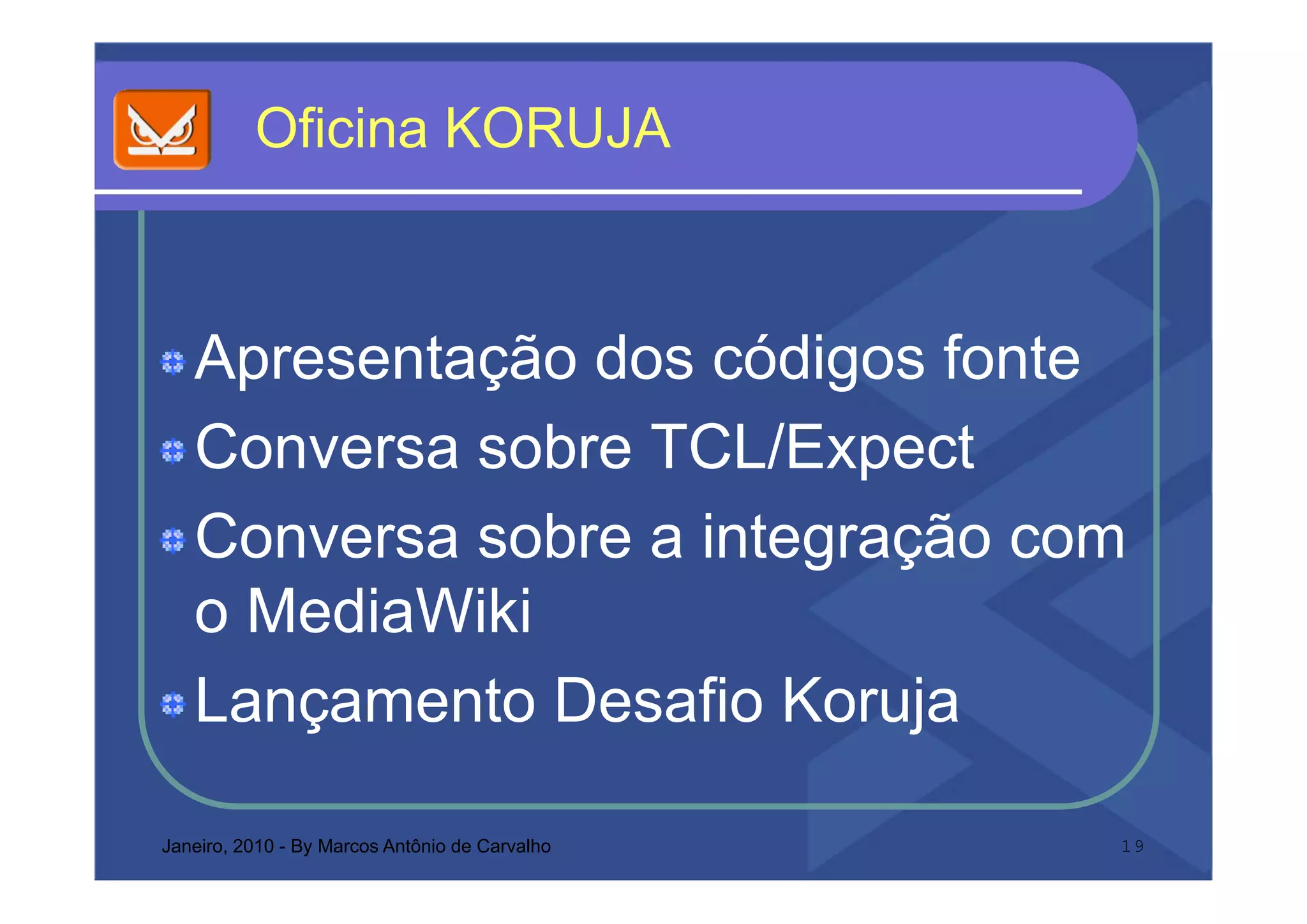 Oficina KORUJA

Apresentação dos códigos fonte
Conversa sobre TCL/Expect
Conversa sobre a integração com o MediaWiki
Lançamento Desafio Koruja

Janeiro, 2010 - By Marcos Antônio de Carvalho

19